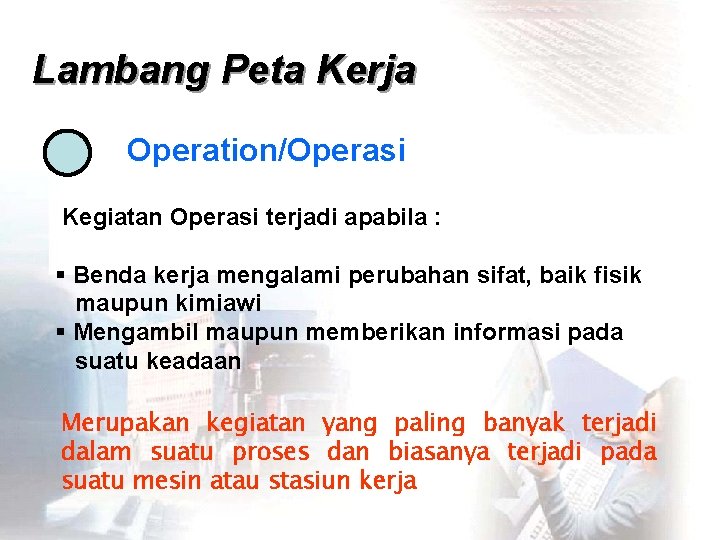 Lambang Peta Kerja

Operation/Operasi

Kegiatan Operasi terjadi apabila :

▪ Benda kerja mengalami perubahan sifat, baik fisik maupun kimiawi
▪ Mengambil maupun memberikan informasi pada suatu keadaan

Merupakan kegiatan yang paling banyak terjadi dalam suatu proses dan biasanya terjadi pada suatu mesin atau stasiun kerja